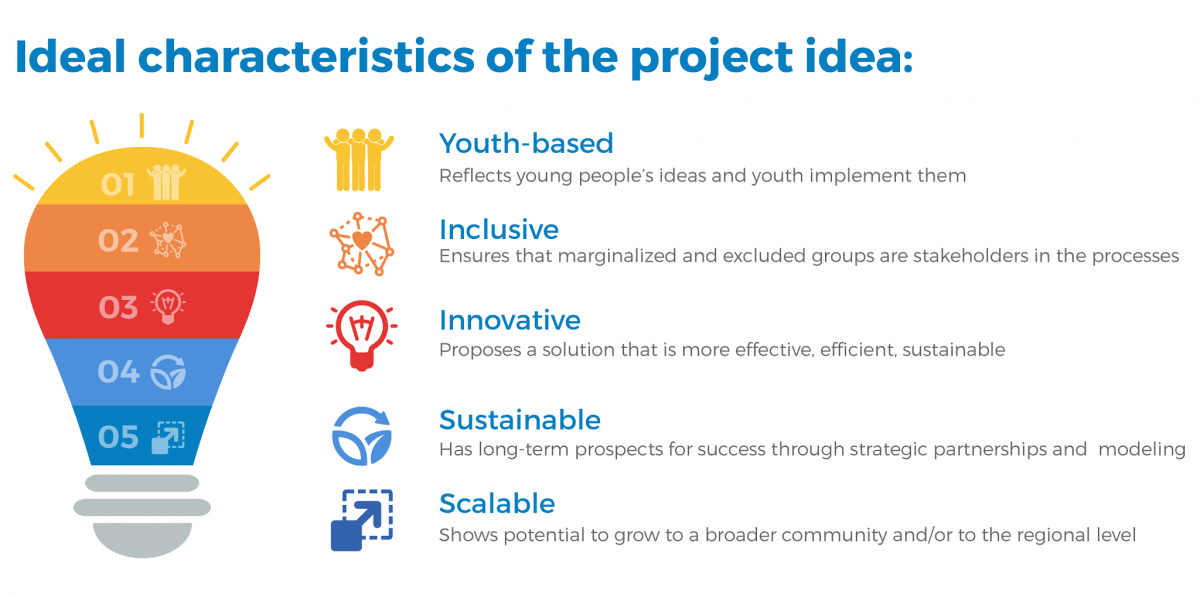 Ideal characteristics of the project idea:

01
02
03
04
05

Youth-based
Reflects young people's ideas and youth implement them

Inclusive
Ensures that marginalized and excluded groups are stakeholders in the processes

Innovative
Proposes a solution that is more effective, efficient, sustainable

Sustainable
Has long-term prospects for success through strategic partnerships and modeling

Scalable
Shows potential to grow to a broader community and/or to the regional level